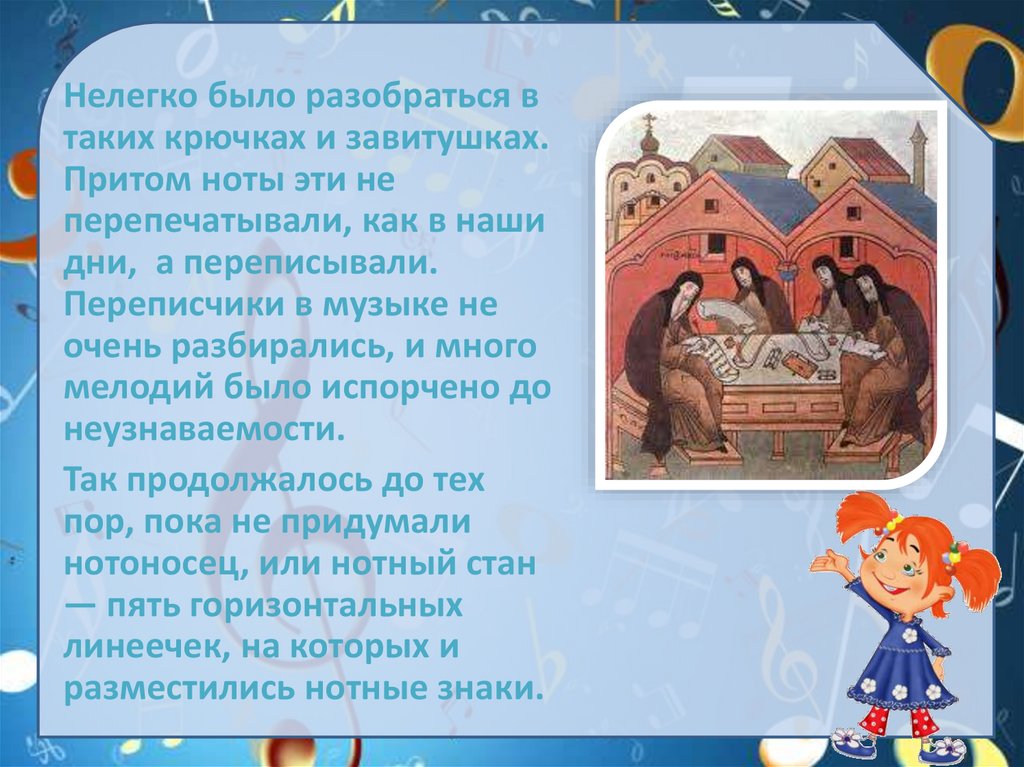 Нелегко было разобраться в таких крючках и завитушках. Притом ноты эти не перепечатывали, как в наши дни, а переписывали. Переписчики в музыке не очень разбирались, и много мелодий было испорчено до неузнаваемости.

Так продолжалось до тех пор, пока не придумали нотоносец, или нотный стан — пять горизонтальных линеечек, на которых и разместились нотные знаки.